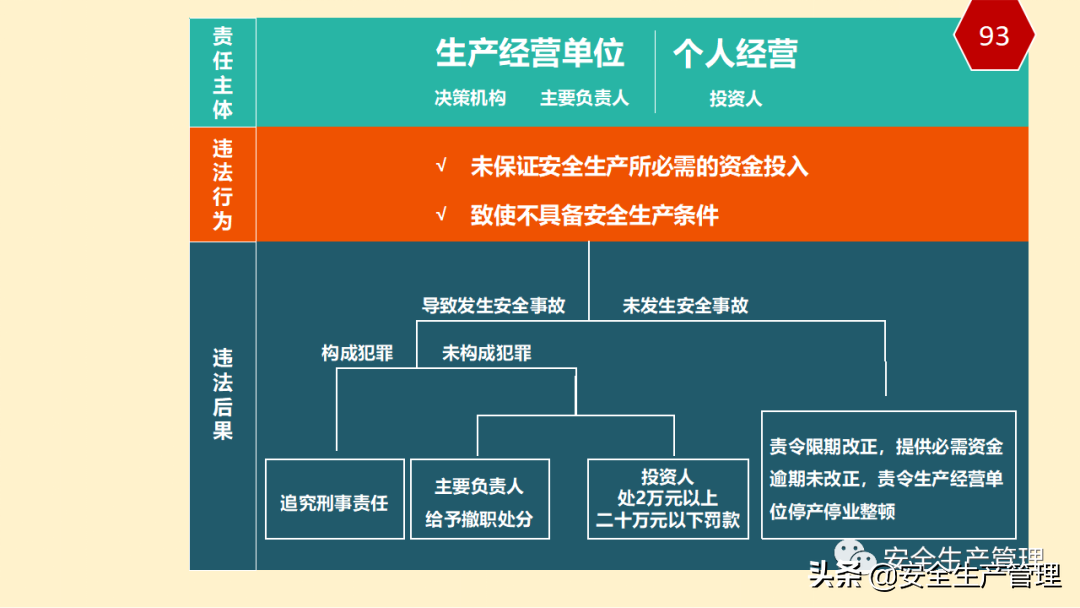 93

责任主体

生产经营单位
决策机构　主要负责人

个人经营
投资人

违法行为

√　未保证安全生产所必需的资金投入
√　致使不具备安全生产条件

违法后果

导致发生安全事故　未发生安全事故

构成犯罪　未构成犯罪

追究刑事责任

主要负责人
给予撤职处分

投资人
处2万元以上
二十万元以下罚款

责令限期改正，提供必需资金
逾期未改正，责令生产经营单位停产停业整顿

安全生产管理
头条 @安全生产管理